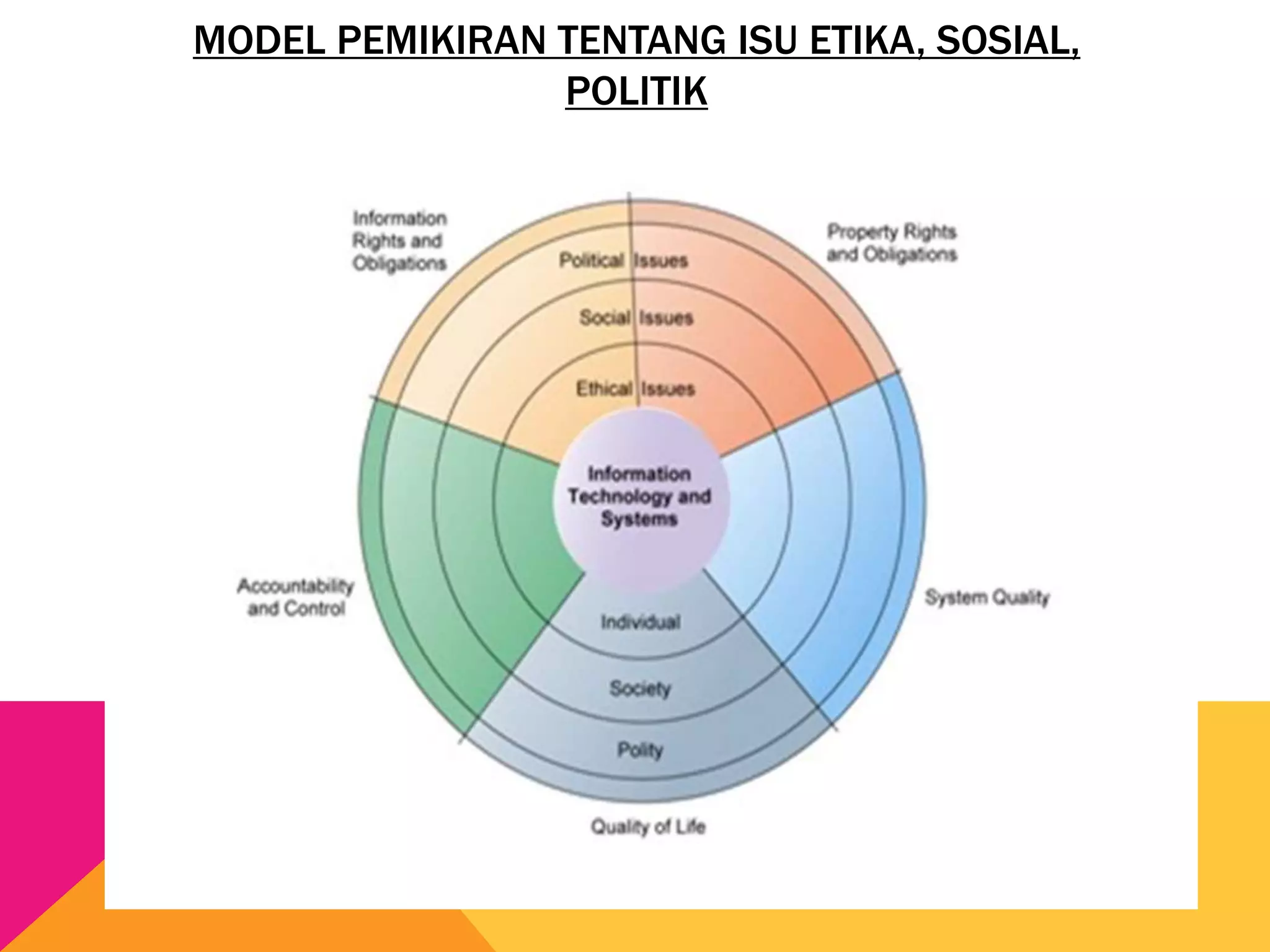 MODEL PEMIKIRAN TENTANG ISU ETIKA, SOSIAL, POLITIK

Information Rights and Obligations

Property Rights and Obligations

Political Issues

Social Issues

Ethical Issues

Information Technology and Systems

Accountability and Control

System Quality

Individual

Society

Polity

Quality of Life